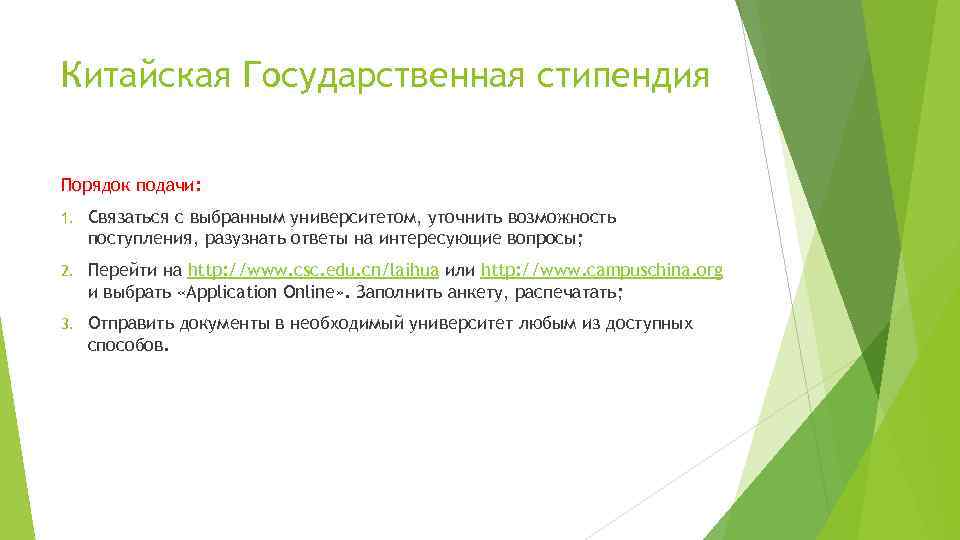 Китайская Государственная стипендия

Порядок подачи:

1. Связаться с выбранным университетом, уточнить возможность поступления, разузнать ответы на интересующие вопросы;

2. Перейти на http://www.csc.edu.cn/laihua или http://www.campuschina.org и выбрать «Application Online». Заполнить анкету, распечатать;

3. Отправить документы в необходимый университет любым из доступных способов.